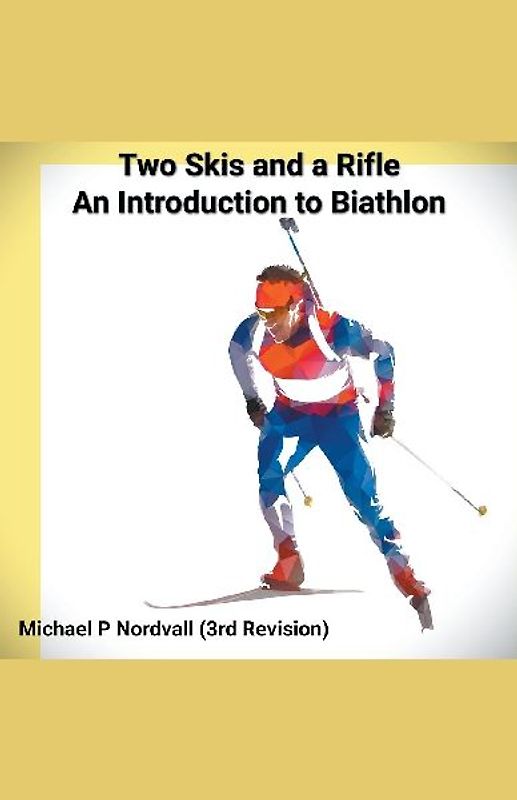 Two Skis and a Rifle
An Introduction to Biathlon

Michael P Nordvall (3rd Revision)